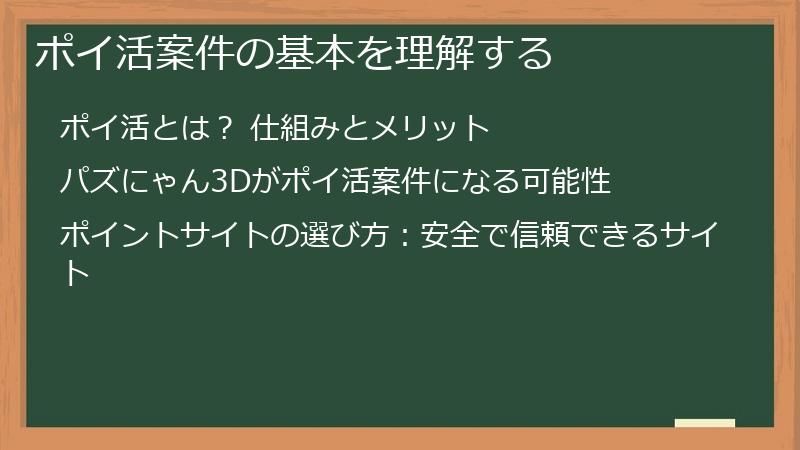 ポイ活案件の基本を理解する

ポイ活とは？ 仕組みとメリット

パズにゃん3Dがポイ活案件になる可能性

ポイントサイトの選び方：安全で信頼できるサイト